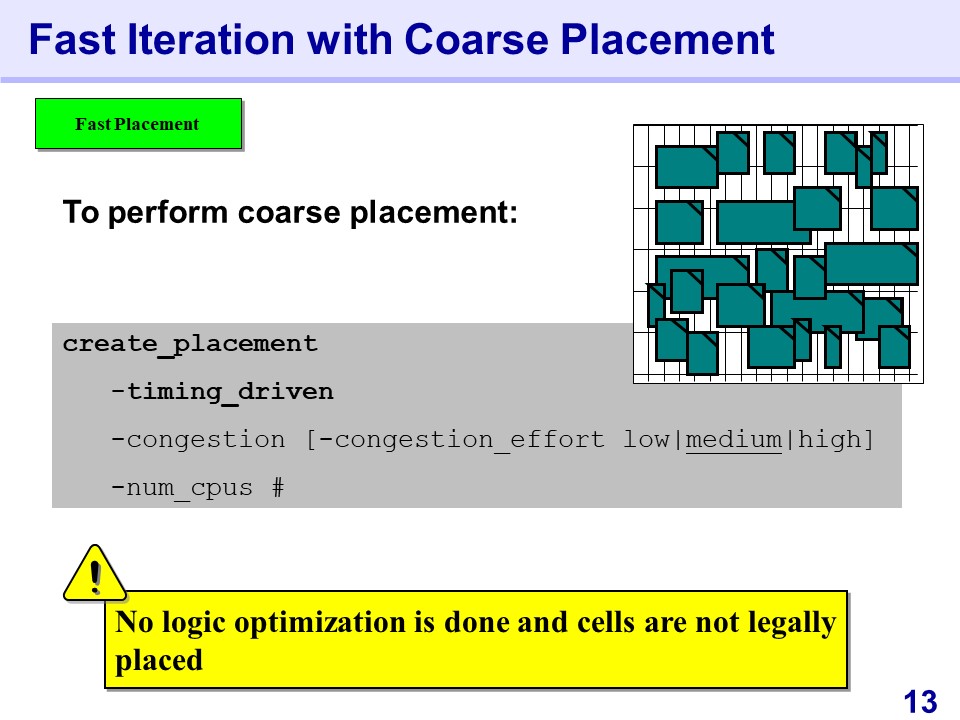 Fast Iteration with Coarse Placement

Fast Placement

To perform coarse placement:

create_placement
  -timing_driven
  -congestion [-congestion_effort low|medium|high]
  -num_cpus #

!

No logic optimization is done and cells are not legally placed

13